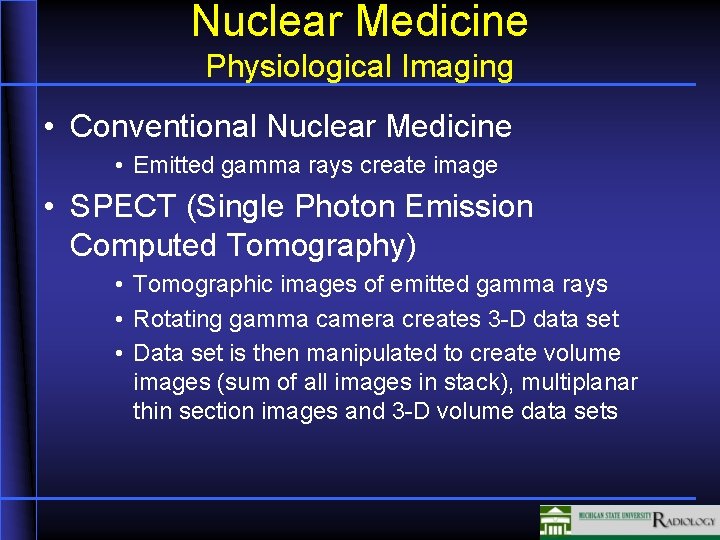 Nuclear Medicine
Physiological Imaging

• Conventional Nuclear Medicine
  • Emitted gamma rays create image
• SPECT (Single Photon Emission Computed Tomography)
  • Tomographic images of emitted gamma rays
  • Rotating gamma camera creates 3-D data set
  • Data set is then manipulated to create volume images (sum of all images in stack), multiplanar thin section images and 3-D volume data sets

MICHIGAN STATE UNIVERSITY RADIOLOGY